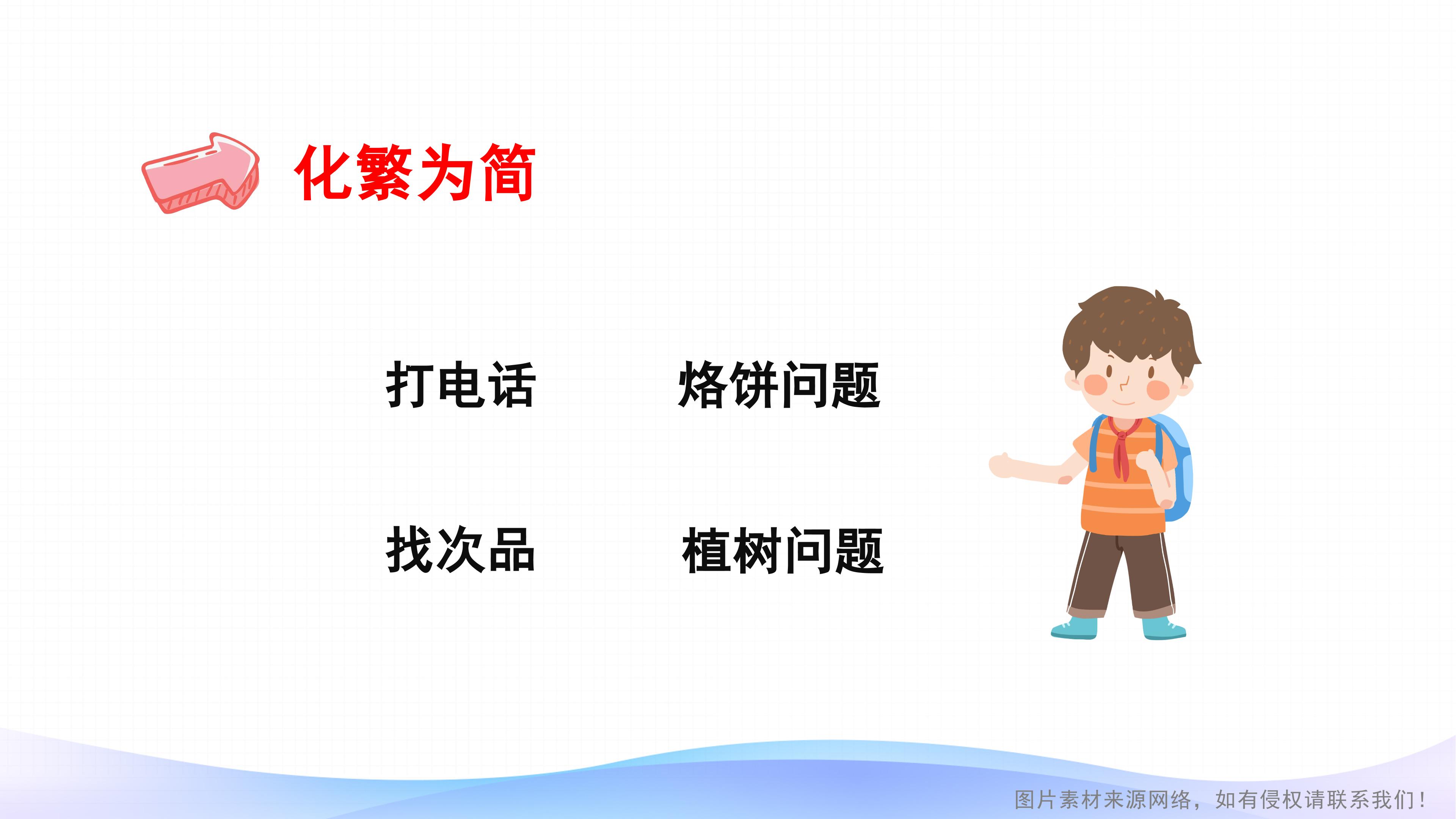 化繁为简

打电话　　烙饼问题

找次品　　植树问题

图片素材来源网络，如有侵权请联系我们！